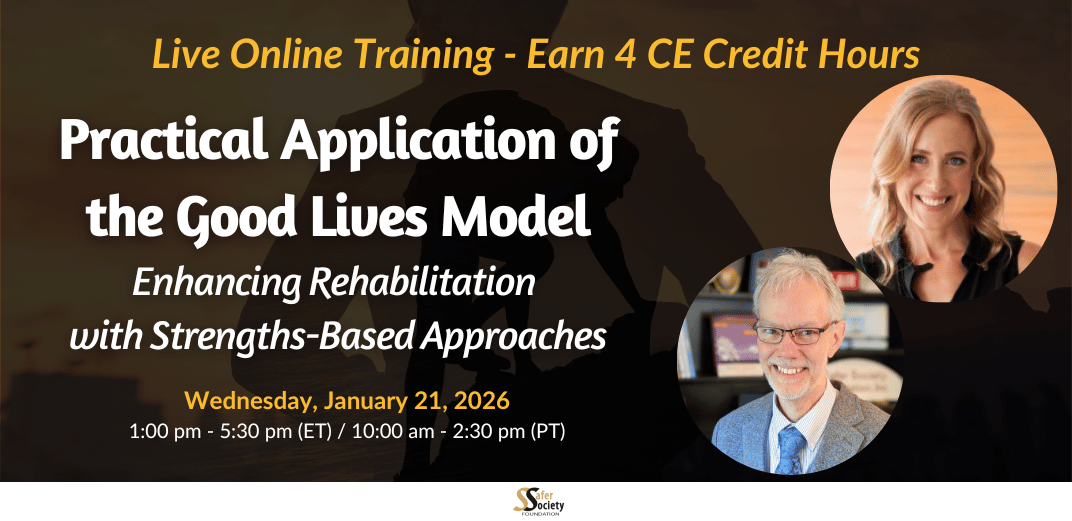 Live Online Training - Earn 4 CE Credit Hours

Practical Application of the Good Lives Model

Enhancing Rehabilitation with Strengths-Based Approaches

Wednesday, January 21, 2026

1:00 pm - 5:30 pm (ET) / 10:00 am - 2:30 pm (PT)

Safer Society FOUNDATION